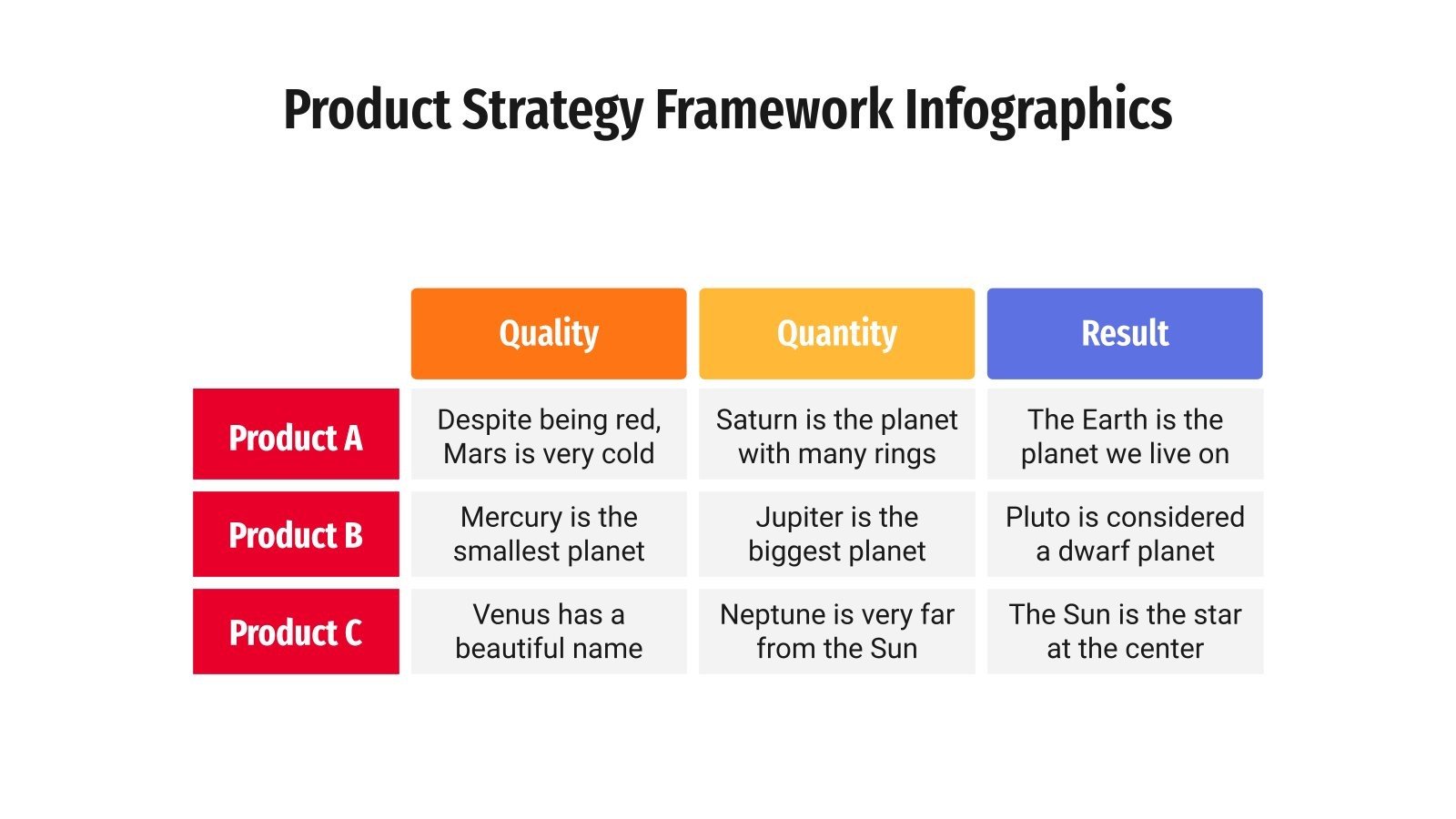 Product Strategy Framework Infographics

| | Quality | Quantity | Result |
|---|---|---|---|
| Product A | Despite being red, Mars is very cold | Saturn is the planet with many rings | The Earth is the planet we live on |
| Product B | Mercury is the smallest planet | Jupiter is the biggest planet | Pluto is considered a dwarf planet |
| Product C | Venus has a beautiful name | Neptune is very far from the Sun | The Sun is the star at the center |